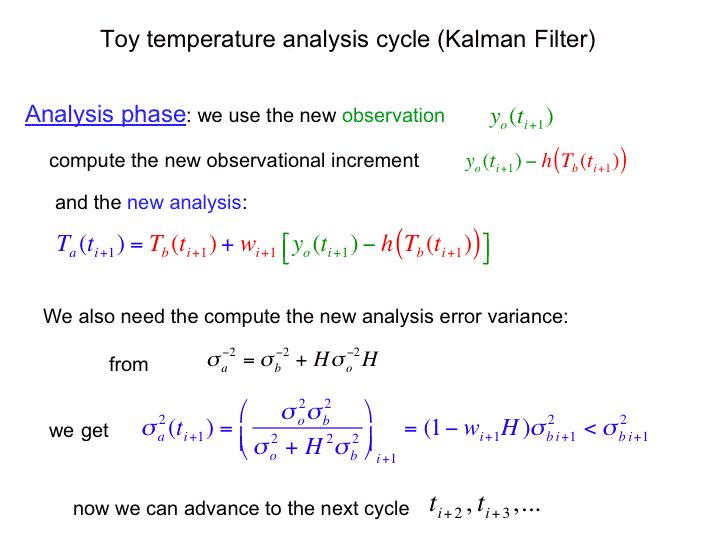 Toy temperature analysis cycle (Kalman Filter)

Analysis phase: we use the new observation $y_o(t_{i+1})$

compute the new observational increment $y_o(t_{i+1}) - h\left(T_b(t_{i+1})\right)$

and the new analysis:

$T_a(t_{i+1}) = T_b(t_{i+1}) + w_{i+1}\left[y_o(t_{i+1}) - h\left(T_b(t_{i+1})\right)\right]$

We also need the compute the new analysis error variance:

from $\sigma_a^{-2} = \sigma_b^{-2} + H\sigma_o^{-2}H$

we get $\sigma_a^2(t_{i+1}) = \left(\frac{\sigma_o^2\sigma_b^2}{\sigma_o^2 + H^2\sigma_b^2}\right)_{i+1} = (1 - w_{i+1}H)\sigma_{b\,i+1}^2 < \sigma_{b\,i+1}^2$

now we can advance to the next cycle $t_{i+2}, t_{i+3}, \ldots$